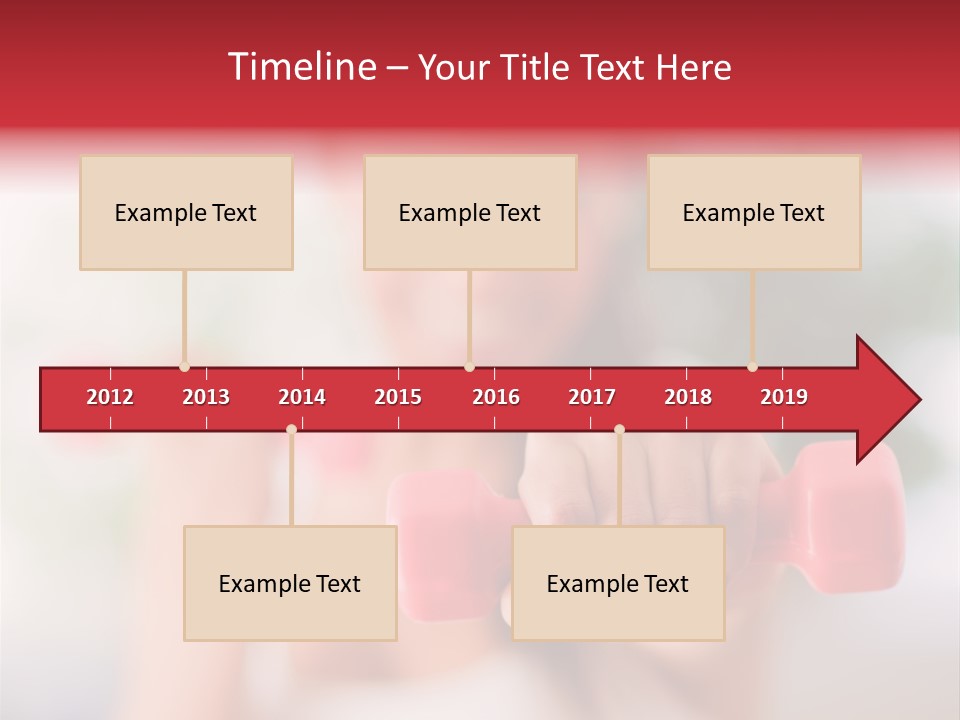 Timeline – Your Title Text Here

Example Text

Example Text

Example Text

2012 2013 2014 2015 2016 2017 2018 2019

Example Text

Example Text